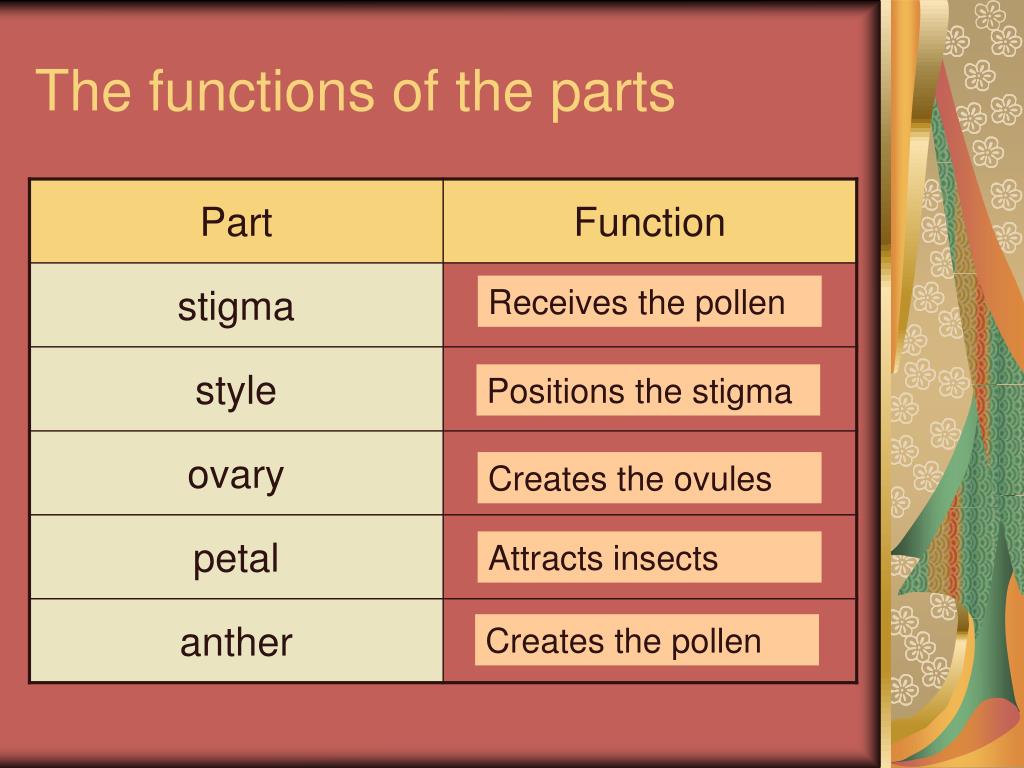 The functions of the parts

| Part | Function |
|---|---|
| stigma | Receives the pollen |
| style | Positions the stigma |
| ovary | Creates the ovules |
| petal | Attracts insects |
| anther | Creates the pollen |